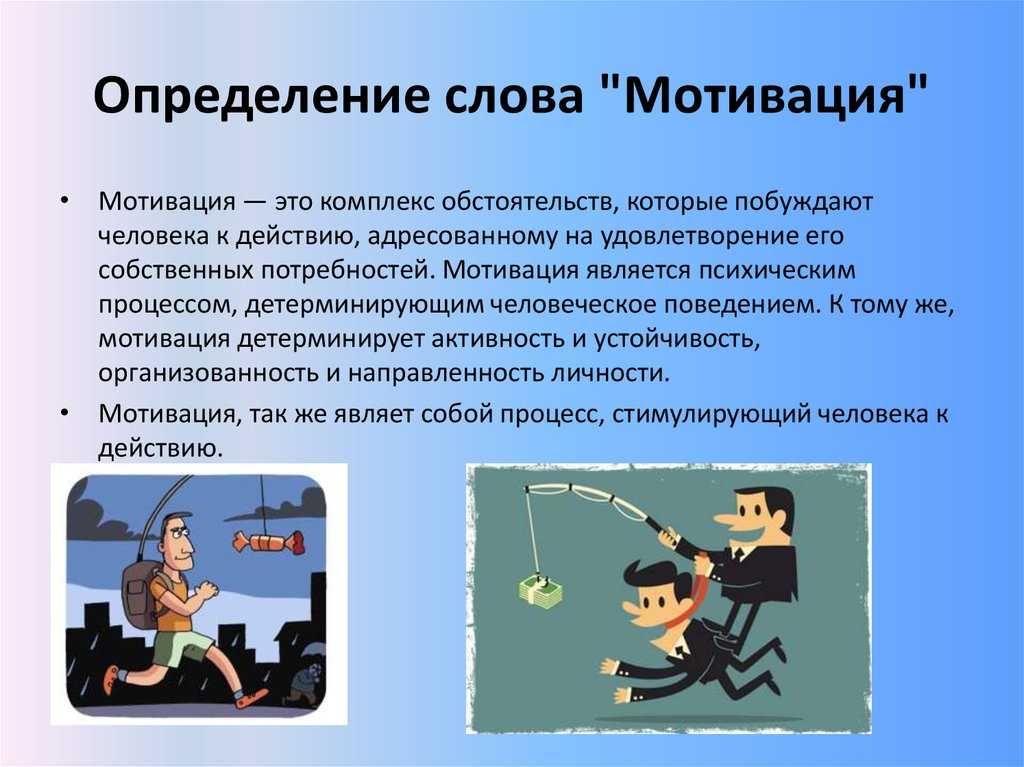 Определение слова "Мотивация"

• Мотивация — это комплекс обстоятельств, которые побуждают человека к действию, адресованному на удовлетворение его собственных потребностей. Мотивация является психическим процессом, детерминирующим человеческое поведением. К тому же, мотивация детерминирует активность и устойчивость, организованность и направленность личности.

• Мотивация, так же являет собой процесс, стимулирующий человека к действию.